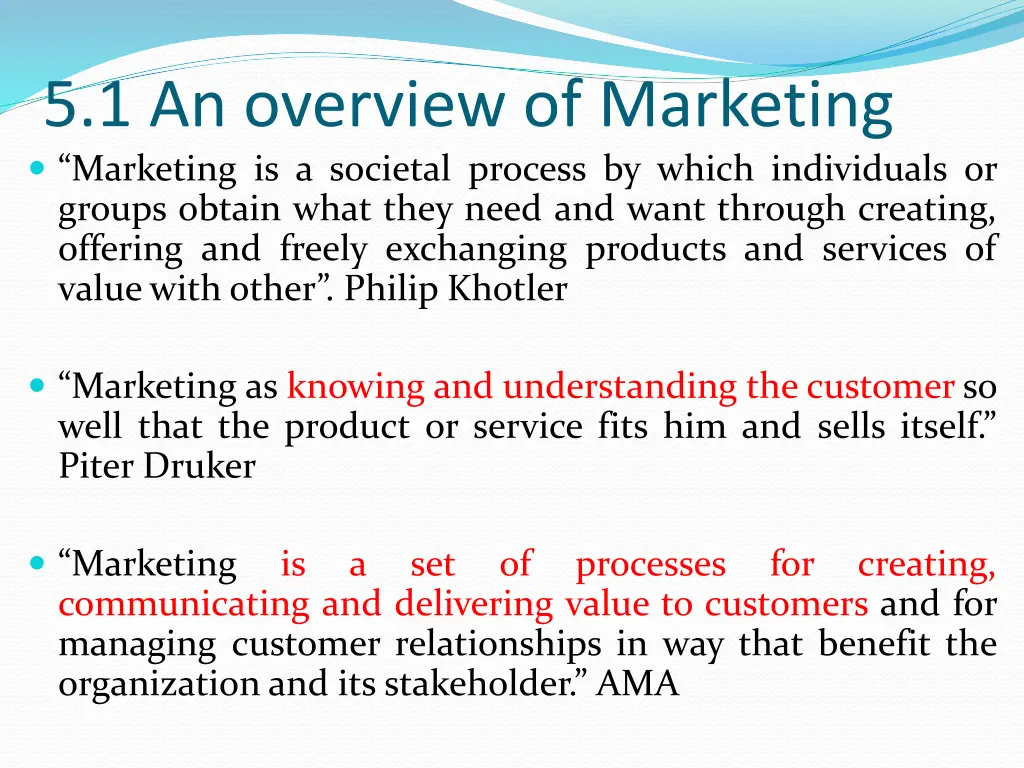 5.1 An overview of Marketing

“Marketing is a societal process by which individuals or groups obtain what they need and want through creating, offering and freely exchanging products and services of value with other”. Philip Khotler

“Marketing as knowing and understanding the customer so well that the product or service fits him and sells itself.” Piter Druker

“Marketing is a set of processes for creating, communicating and delivering value to customers and for managing customer relationships in way that benefit the organization and its stakeholder.” AMA